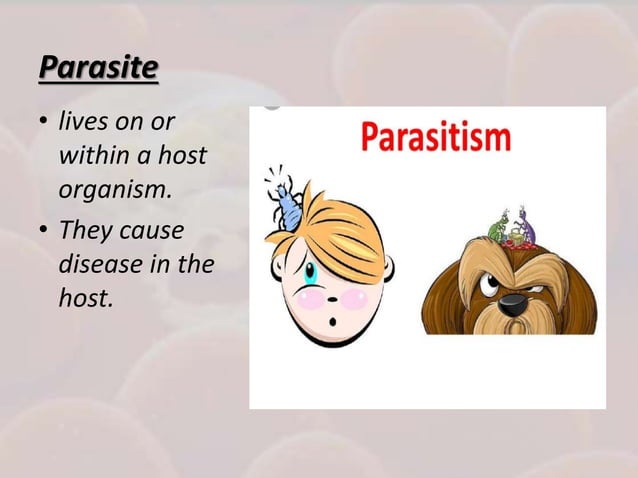 Parasite

• lives on or within a host organism.
• They cause disease in the host.

Parasitism